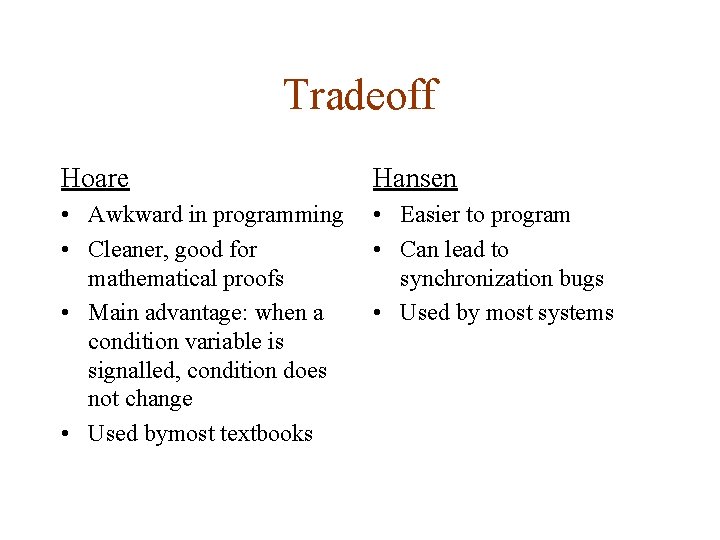 Tradeoff

Hoare

• Awkward in programming
• Cleaner, good for mathematical proofs
• Main advantage: when a condition variable is signalled, condition does not change
• Used bymost textbooks

Hansen

• Easier to program
• Can lead to synchronization bugs
• Used by most systems